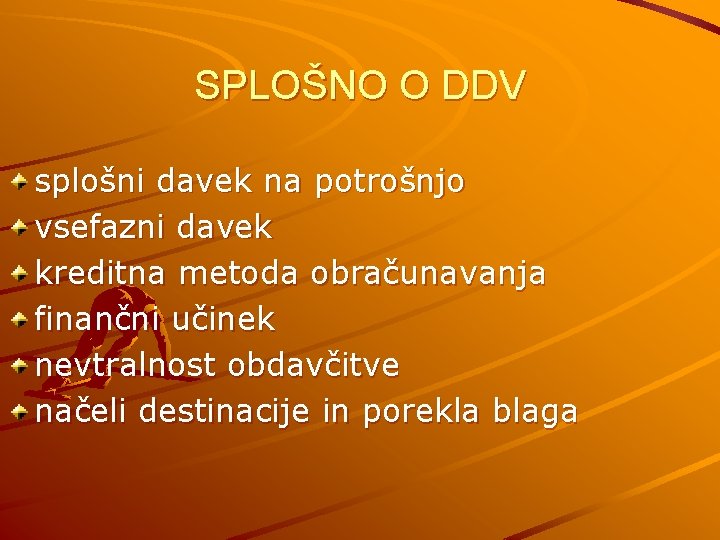 SPLOŠNO O DDV

splošni davek na potrošnjo
vsefazni davek
kreditna metoda obračunavanja
finančni učinek
nevtralnost obdavčitve
načeli destinacije in porekla blaga